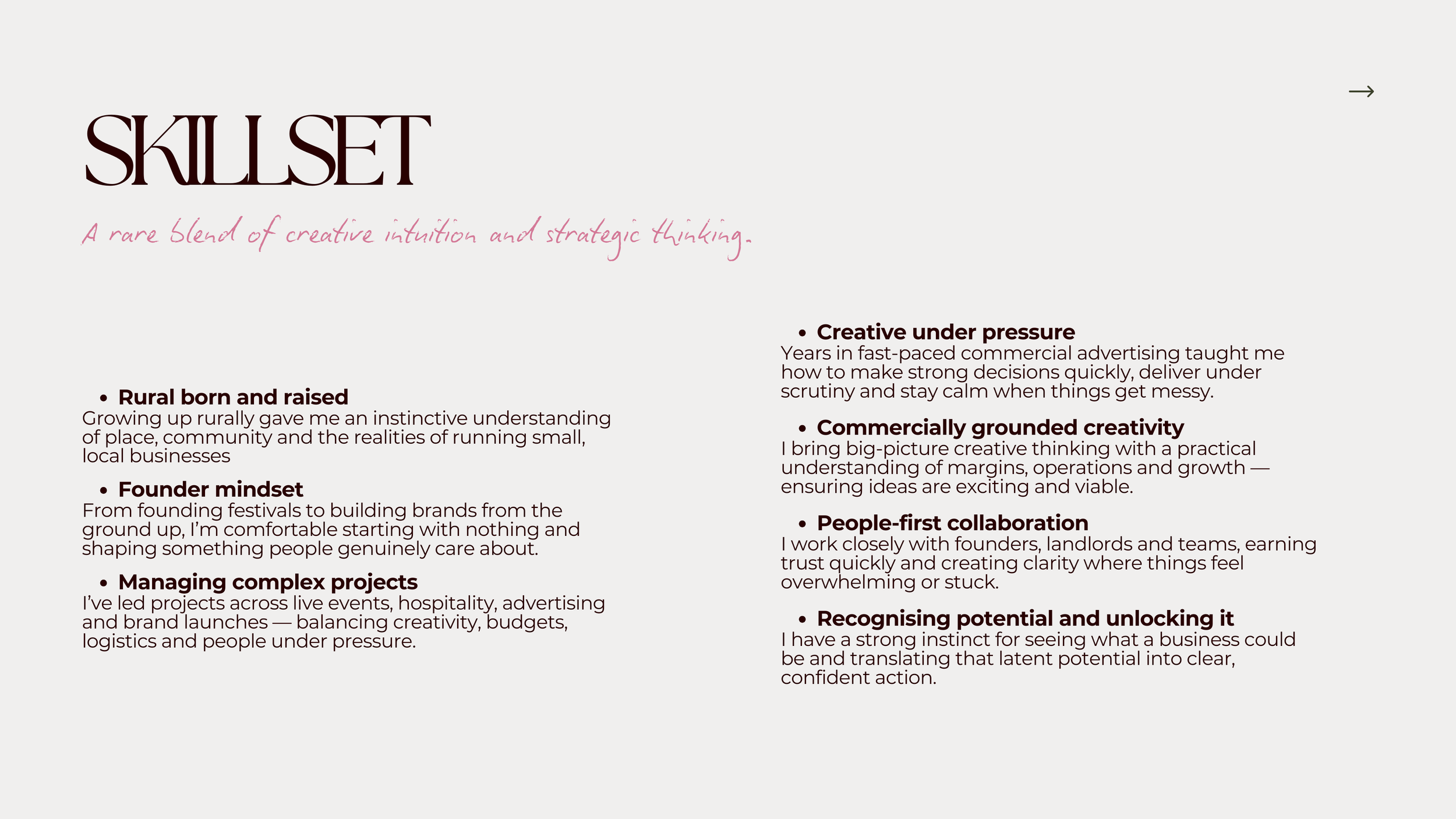 →

SKILLSET

A rare blend of creative intuition and strategic thinking.

• Rural born and raised
Growing up rurally gave me an instinctive understanding of place, community and the realities of running small, local businesses

• Founder mindset
From founding festivals to building brands from the ground up, I'm comfortable starting with nothing and shaping something people genuinely care about.

• Managing complex projects
I've led projects across live events, hospitality, advertising and brand launches — balancing creativity, budgets, logistics and people under pressure.

• Creative under pressure
Years in fast-paced commercial advertising taught me how to make strong decisions quickly, deliver under scrutiny and stay calm when things get messy.

• Commercially grounded creativity
I bring big-picture creative thinking with a practical understanding of margins, operations and growth — ensuring ideas are exciting and viable.

• People-first collaboration
I work closely with founders, landlords and teams, earning trust quickly and creating clarity where things feel overwhelming or stuck.

• Recognising potential and unlocking it
I have a strong instinct for seeing what a business could be and translating that latent potential into clear, confident action.